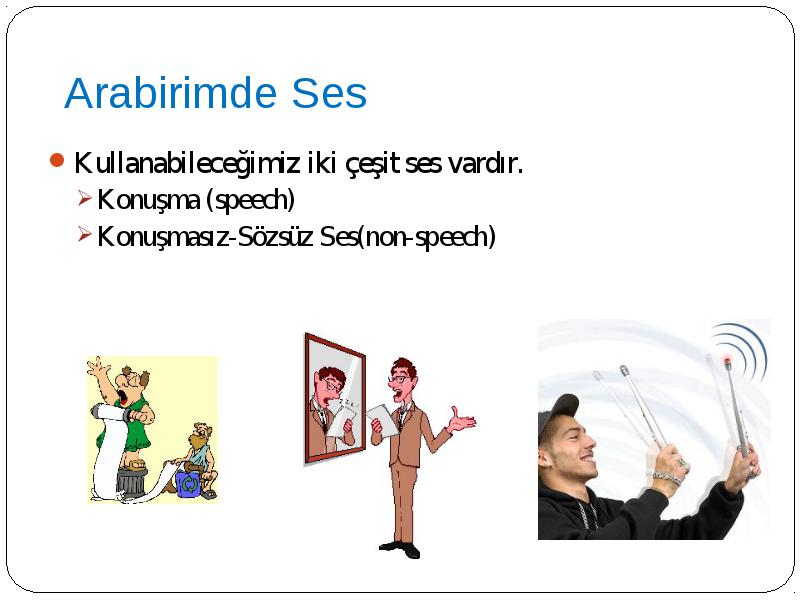 Arabirimde Ses

Kullanabileceğimiz iki çeşit ses vardır.

Konuşma (speech)

Konuşmasız-Sözsüz Ses(non-speech)